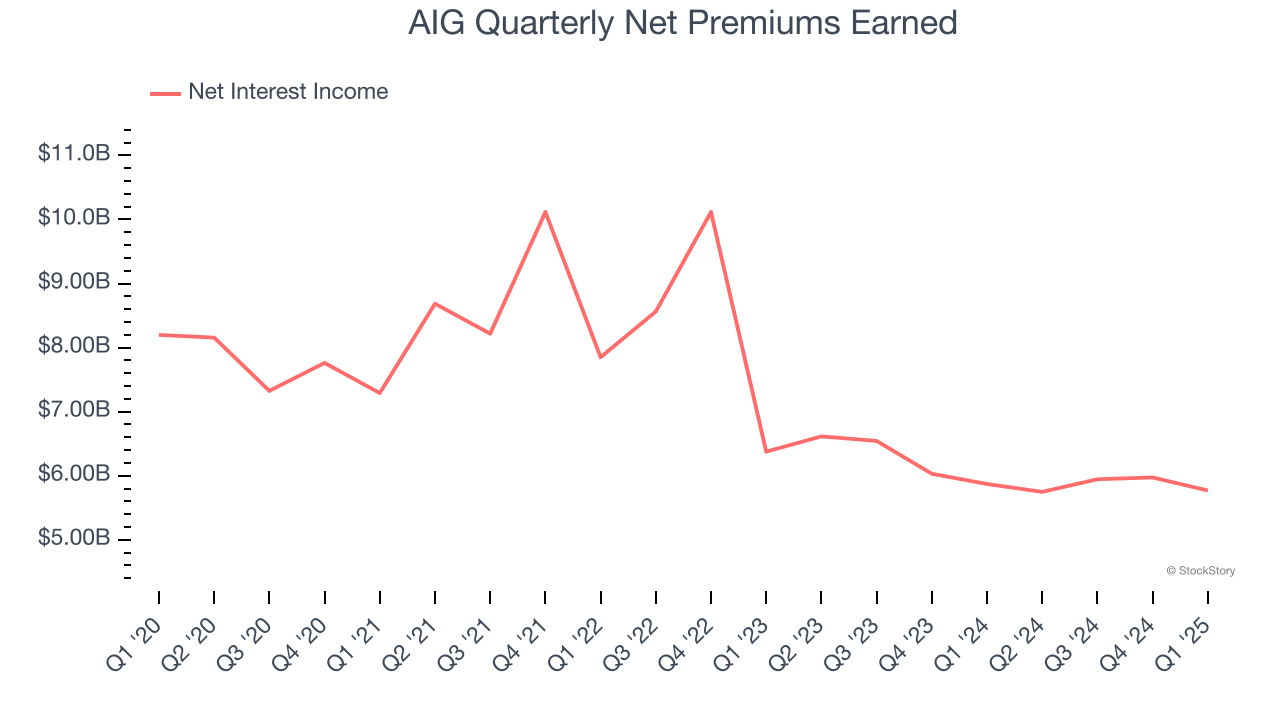 AIG Quarterly Net Premiums Earned

Net Interest Income

$11.0B
$10.0B
$9.00B
$8.00B
$7.00B
$6.00B
$5.00B

© StockStory

Q1 '20
Q2 '20
Q3 '20
Q4 '20
Q1 '21
Q2 '21
Q3 '21
Q4 '21
Q1 '22
Q3 '22
Q4 '22
Q1 '23
Q2 '23
Q3 '23
Q4 '23
Q1 '24
Q2 '24
Q3 '24
Q4 '24
Q1 '25